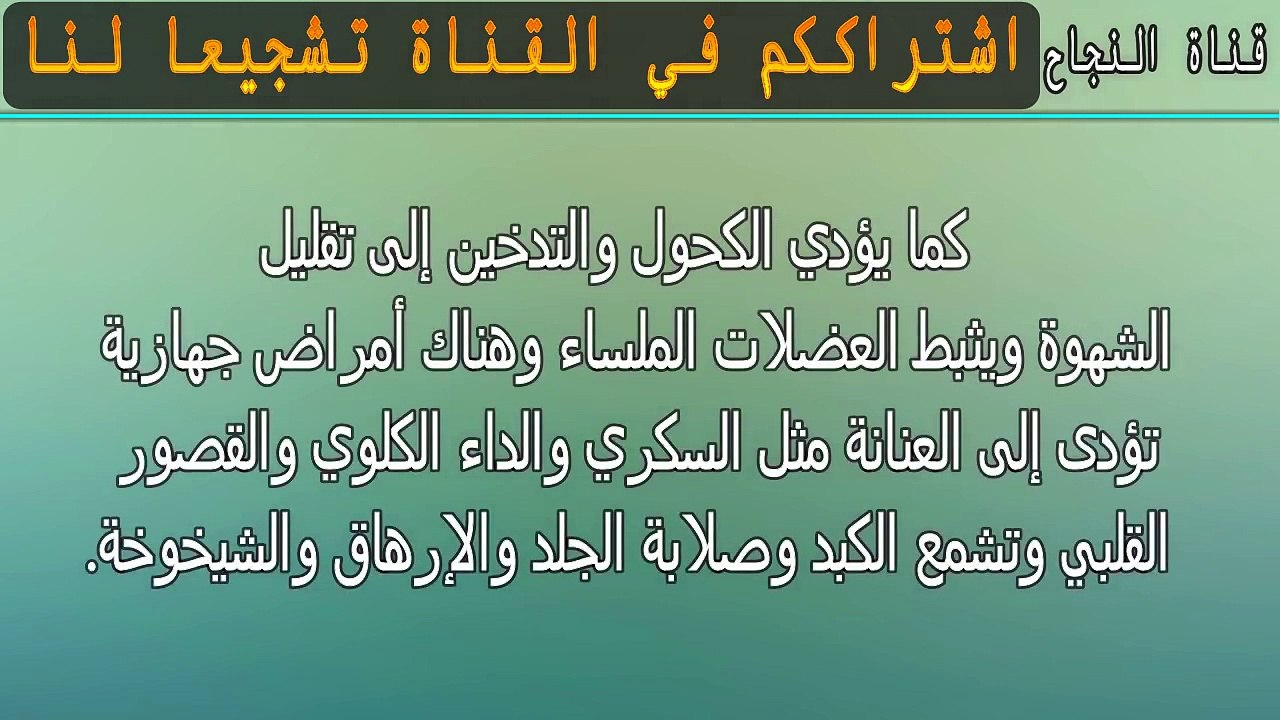 قناة النجاح اشتراككم في القناة تشجيعا لنا

كما يؤدي الكحول والتدخين إلى تقليل الشهوة ويثبط العضلات الملساء وهناك أمراض جهازية تؤدى إلى العنانة مثل السكري والداء الكلوي والقصور القلبي وتشمع الكبد وصلابة الجلد والإرهاق والشيخوخة.